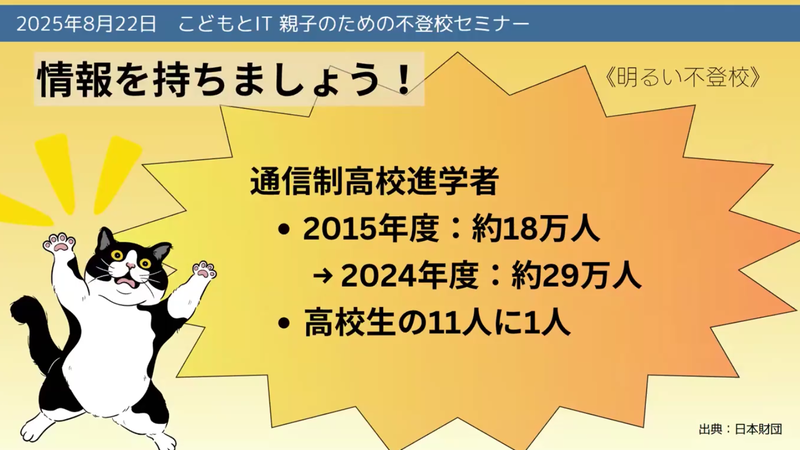 2025年8月22日　こどもとIT 親子のための不登校セミナー

情報を持ちましょう！

《明るい不登校》

通信制高校進学者

• 2015年度：約18万人

→ 2024年度：約29万人

• 高校生の11人に1人

出典：日本財団